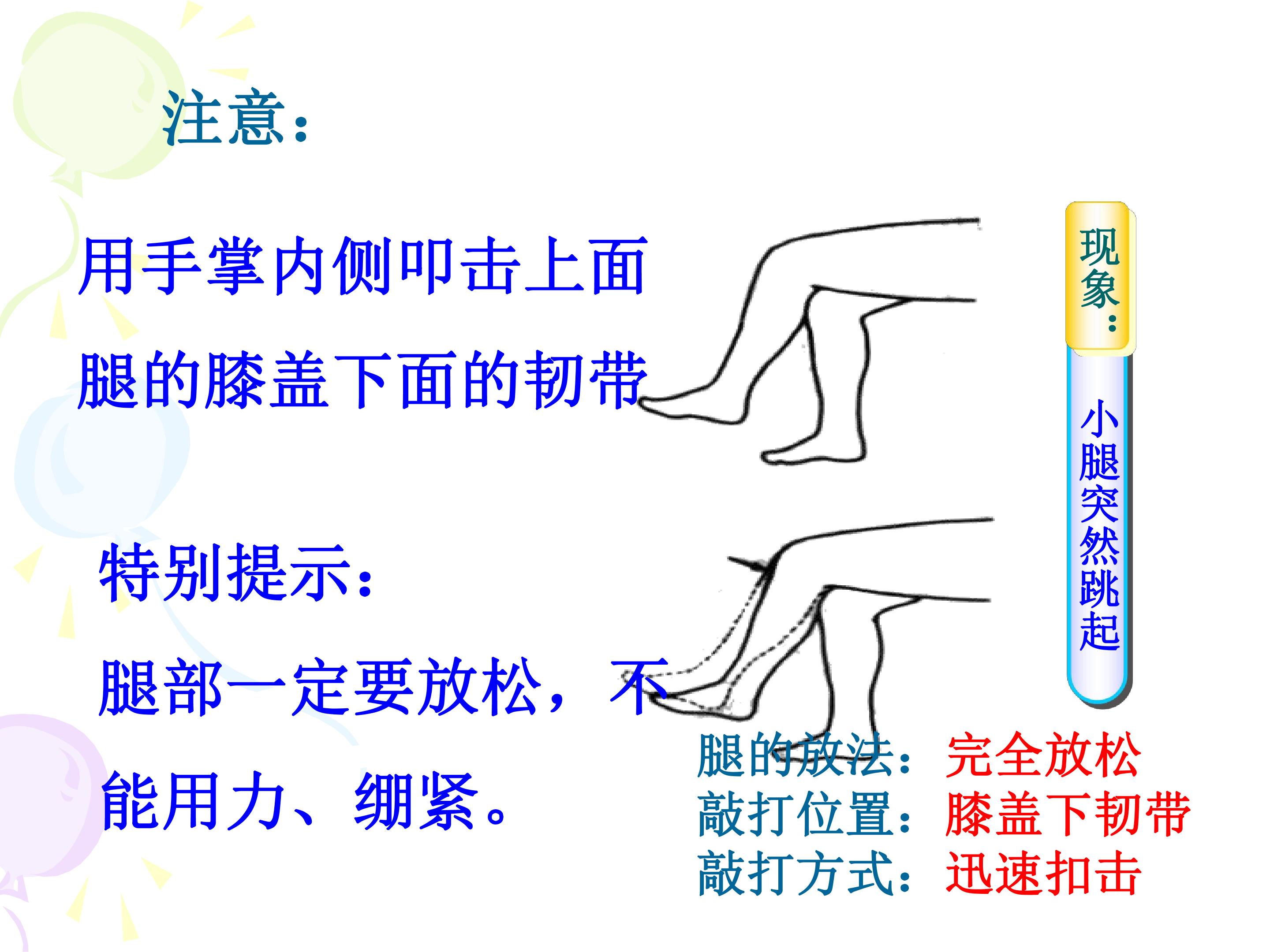 注意：

用手掌内侧叩击上面腿的膝盖下面的韧带

特别提示：

腿部一定要放松，不能用力、绷紧。

现象：

小腿突然跳起

腿的放法：完全放松
敲打位置：膝盖下韧带
敲打方式：迅速扣击